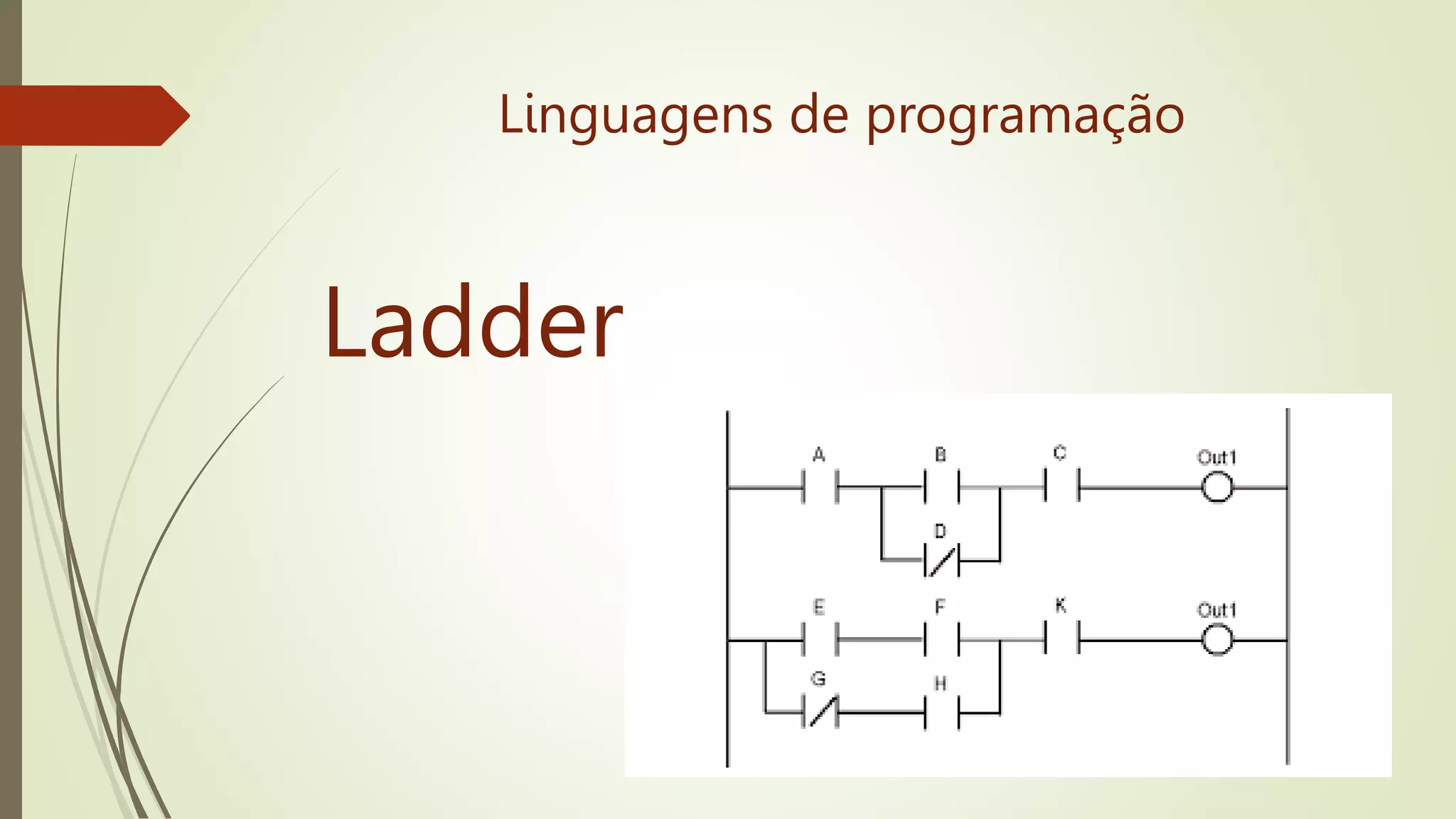 Linguagens de programação

Ladder

A
B
C
Out1
D
E
F
K
Out1
G
H